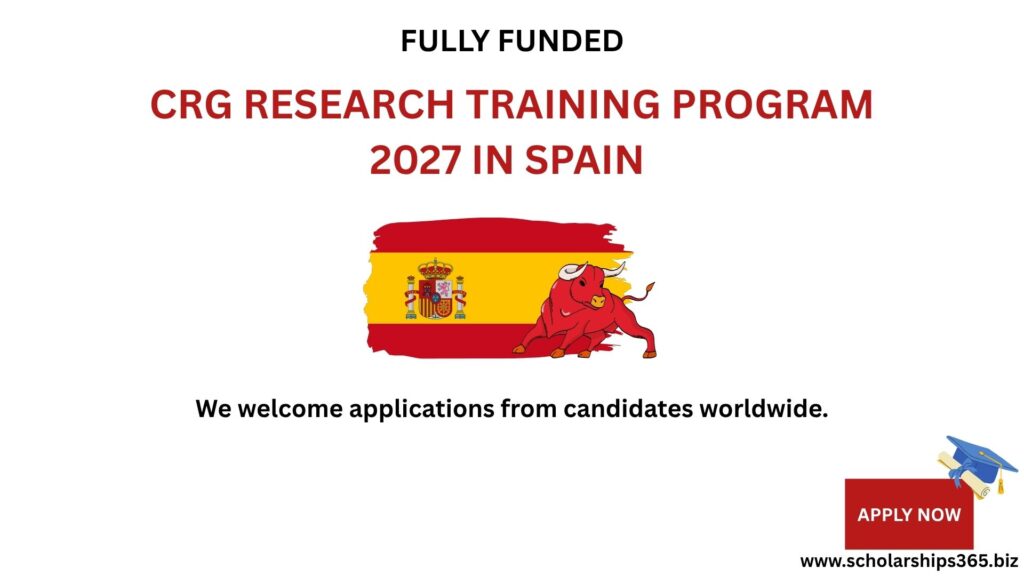 FULLY FUNDED

CRG RESEARCH TRAINING PROGRAM 2027 IN SPAIN

We welcome applications from candidates worldwide.

APPLY NOW

www.scholarships365.biz